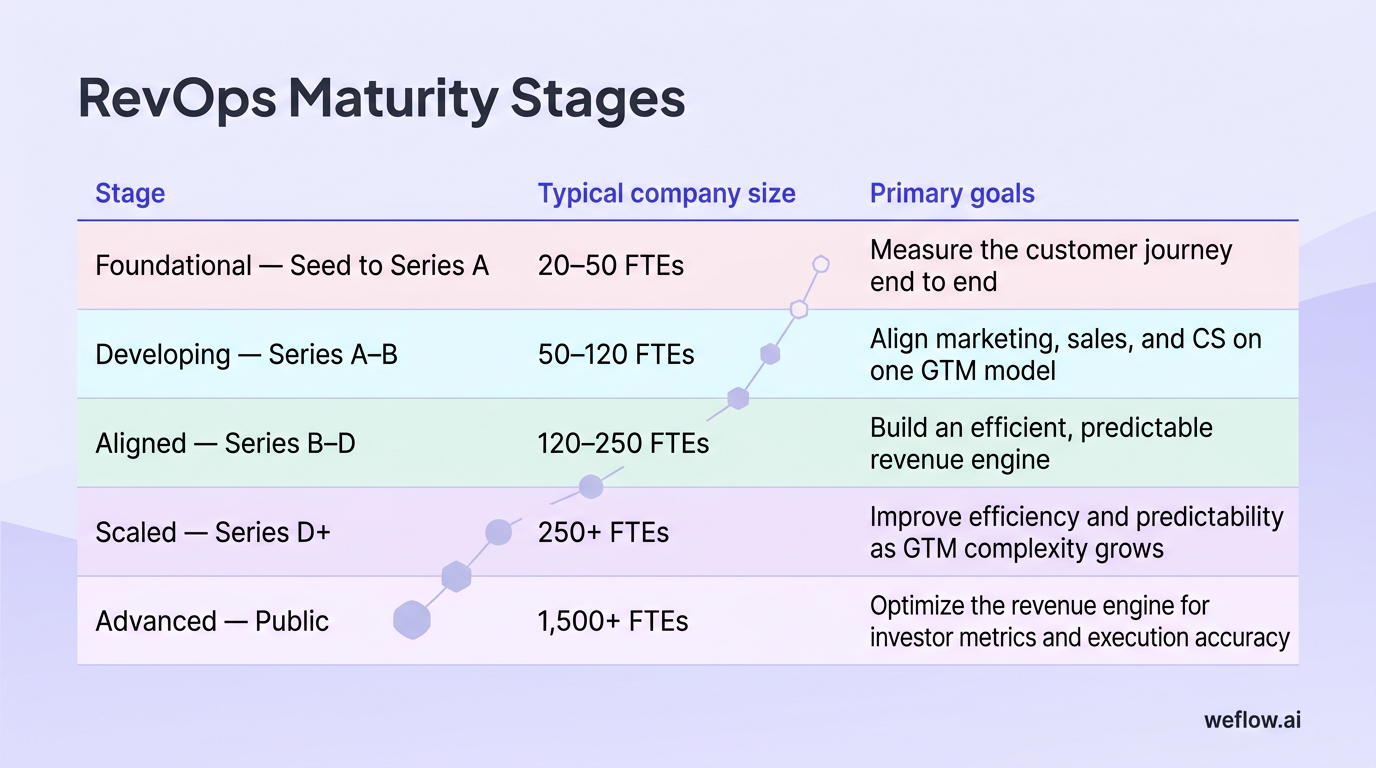 RevOps Maturity Stages

| Stage | Typical company size | Primary goals |
|---|---|---|
| Foundational — Seed to Series A | 20–50 FTEs | Measure the customer journey end to end |
| Developing — Series A–B | 50–120 FTEs | Align marketing, sales, and CS on one GTM model |
| Aligned — Series B–D | 120–250 FTEs | Build an efficient, predictable revenue engine |
| Scaled — Series D+ | 250+ FTEs | Improve efficiency and predictability as GTM complexity grows |
| Advanced — Public | 1,500+ FTEs | Optimize the revenue engine for investor metrics and execution accuracy |

weflow.ai